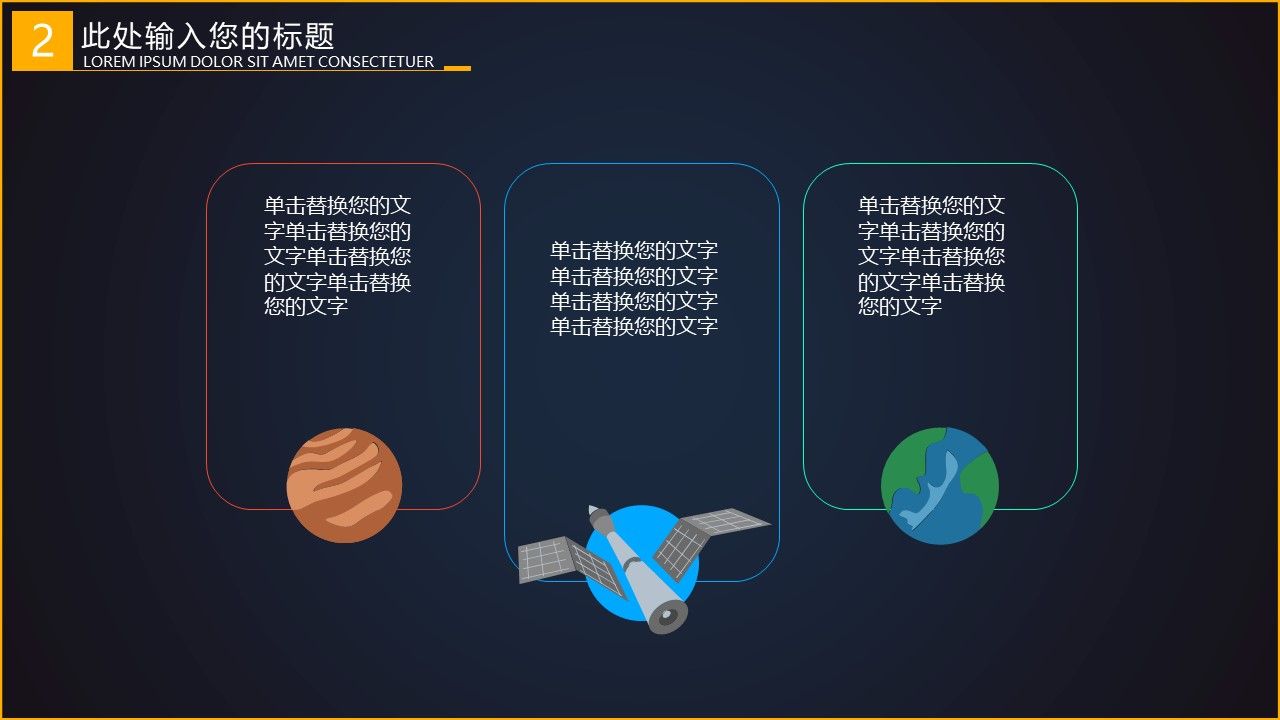 2 此处输入您的标题
LOREM IPSUM DOLOR SIT AMET CONSECTETUER

单击替换您的文字单击替换您的文字单击替换您的文字单击替换您的文字

单击替换您的文字单击替换您的文字单击替换您的文字单击替换您的文字

单击替换您的文字单击替换您的文字单击替换您的文字单击替换您的文字